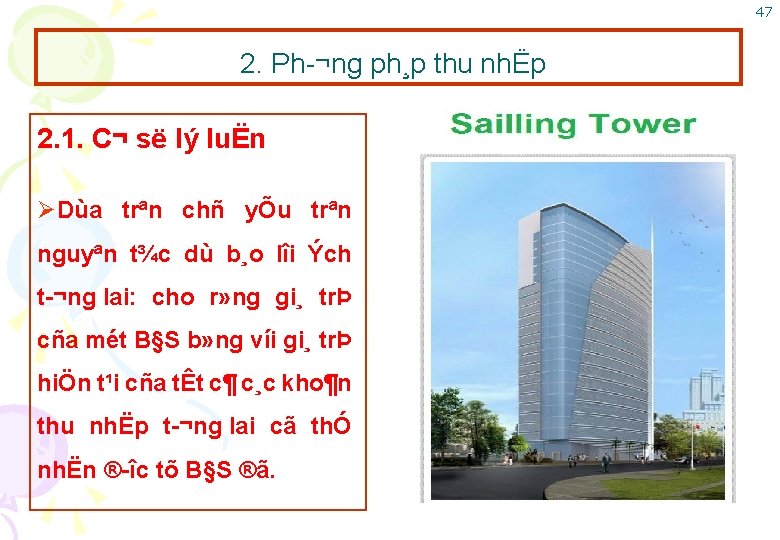 47

2. Ph-¬ng ph¸p thu nhËp

2.1. C¬ së lý luËn

➢Dùa trªn chñ yÕu trªn nguyªn t¾c dù b¸o lîi Ých t-¬ng lai: cho r»ng gi¸ trÞ cña mét B§S b»ng víi gi¸ trÞ hiÖn t¹i cña tÊt c¶ c¸c kho¶n thu nhËp t-¬ng lai cã thÓ nhËn ®-îc tõ B§S ®ã.

Sailling Tower